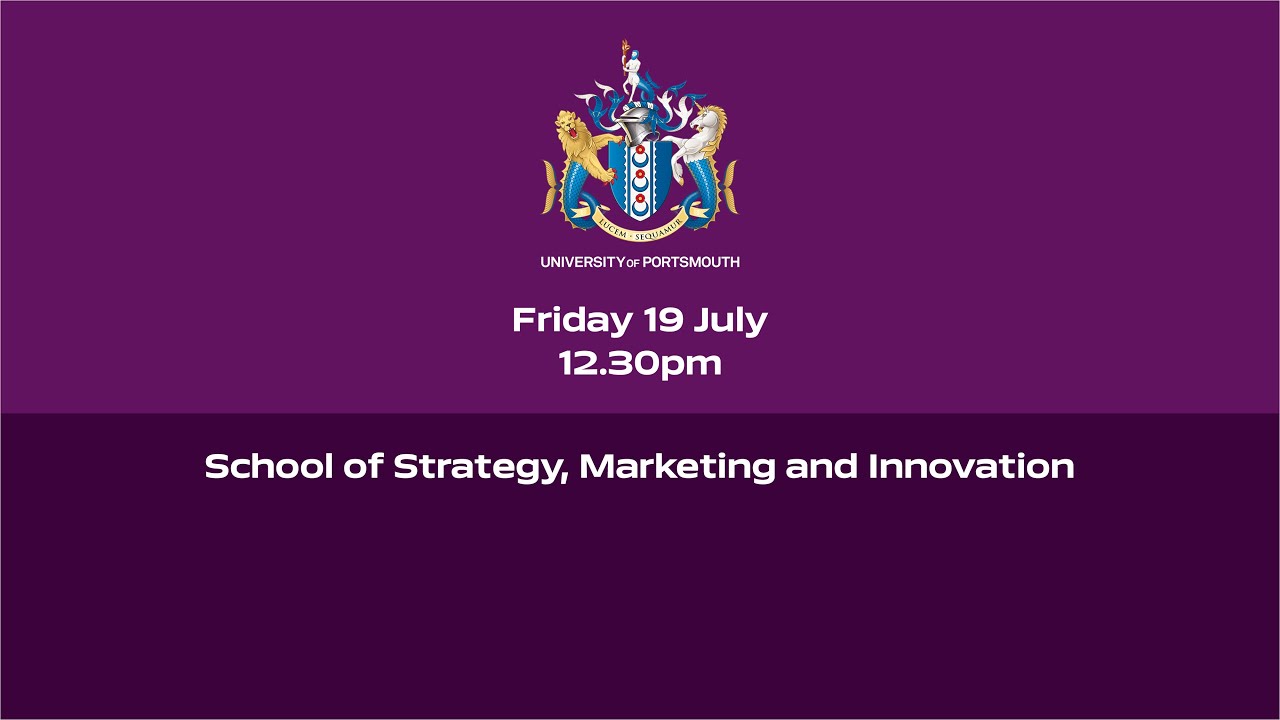 LUCEM · SEQUAMUR

UNIVERSITY OF PORTSMOUTH

Friday 19 July
12.30pm

School of Strategy, Marketing and Innovation